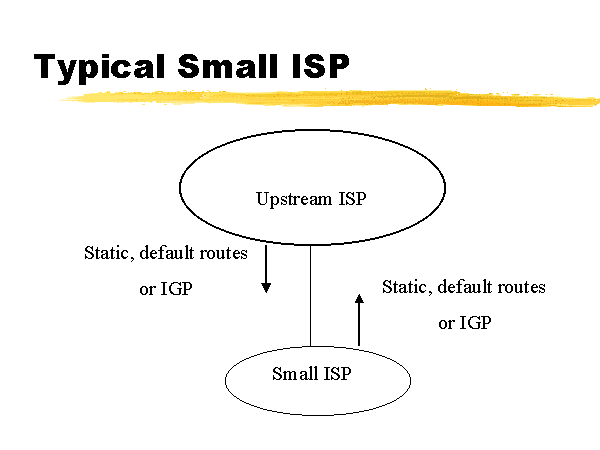 Typical Small ISP

Upstream ISP

Static, default routes
or IGP

Static, default routes
or IGP

Small ISP